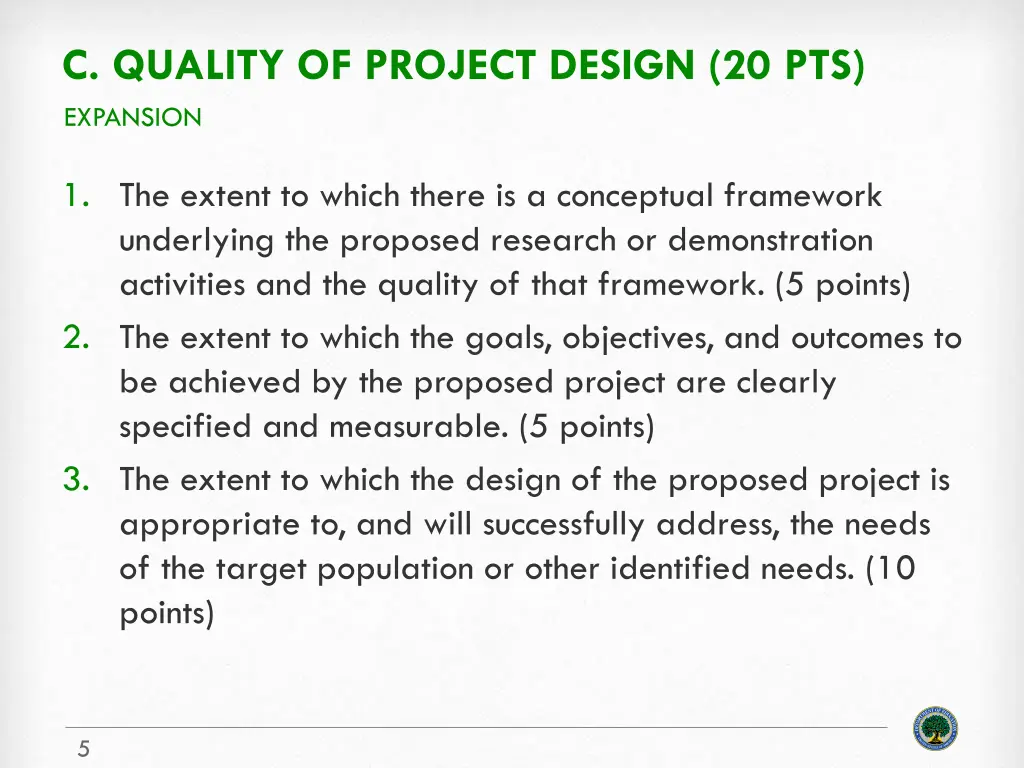 C. QUALITY OF PROJECT DESIGN (20 PTS)

EXPANSION

1. The extent to which there is a conceptual framework underlying the proposed research or demonstration activities and the quality of that framework. (5 points)

2. The extent to which the goals, objectives, and outcomes to be achieved by the proposed project are clearly specified and measurable. (5 points)

3. The extent to which the design of the proposed project is appropriate to, and will successfully address, the needs of the target population or other identified needs. (10 points)

5